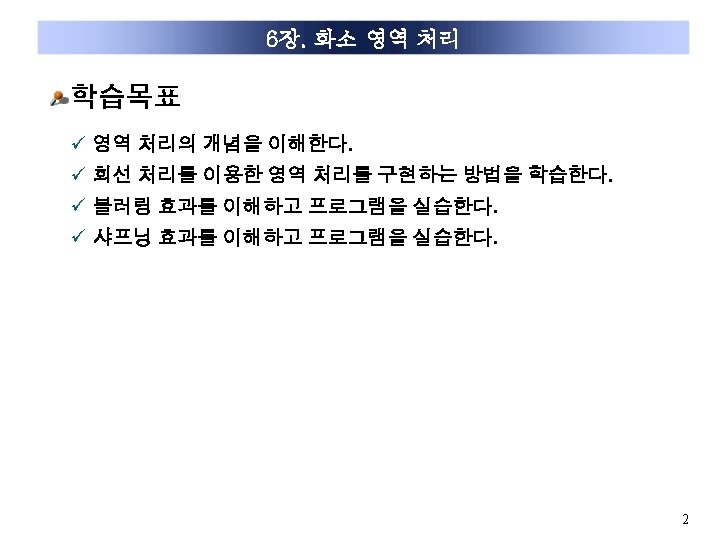 6장. 화소 영역 처리

학습목표

✓ 영역 처리의 개념을 이해한다.
✓ 회선 처리를 이용한 영역 처리를 구현하는 방법을 학습한다.
✓ 블러링 효과를 이해하고 프로그램을 실습한다.
✓ 샤프닝 효과를 이해하고 프로그램을 실습한다.

2